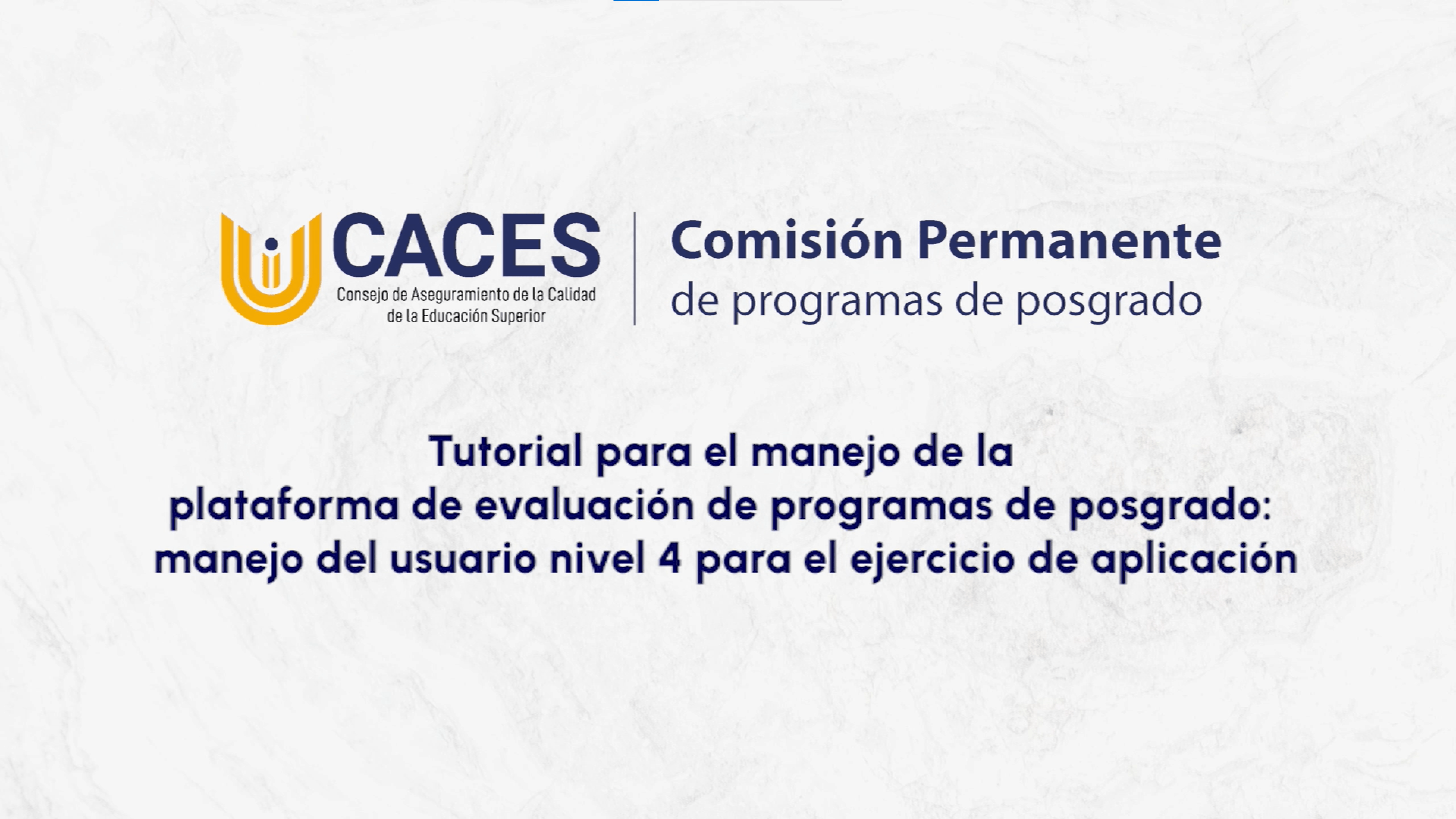 CACES
Consejo de Aseguramiento de la Calidad de la Educación Superior

Comisión Permanente
de programas de posgrado

Tutorial para el manejo de la plataforma de evaluación de programas de posgrado: manejo del usuario nivel 4 para el ejercicio de aplicación